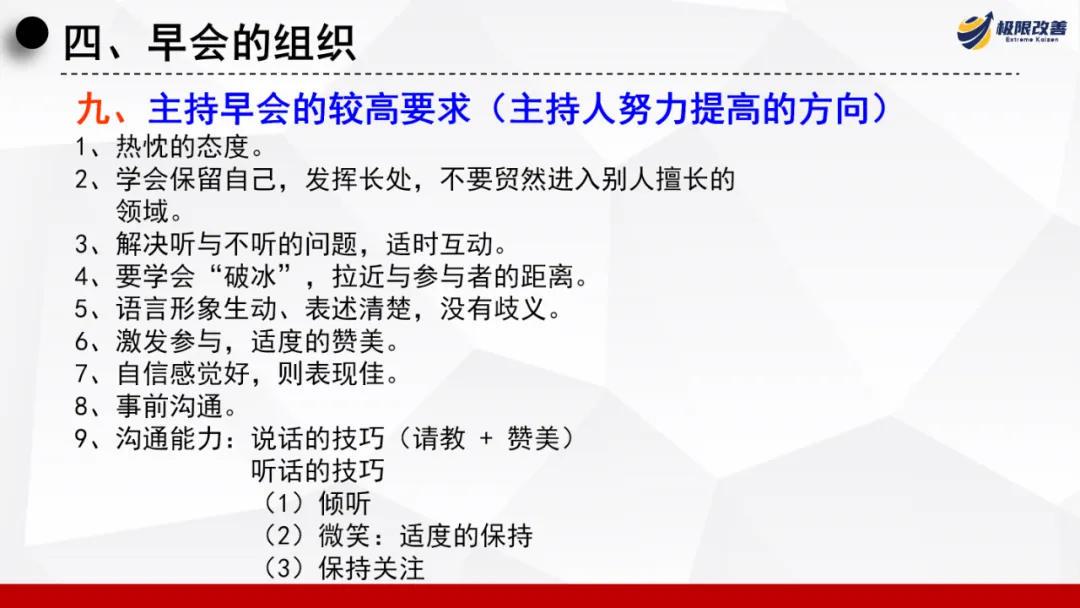 四、早会的组织

极限改善
Extreme Kaizen

九、主持早会的较高要求（主持人努力提高的方向）

1、热忱的态度。
2、学会保留自己，发挥长处，不要贸然进入别人擅长的领域。
3、解决听与不听的问题，适时互动。
4、要学会“破冰”，拉近与参与者的距离。
5、语言形象生动、表述清楚，没有歧义。
6、激发参与，适度的赞美。
7、自信感觉好，则表现佳。
8、事前沟通。
9、沟通能力：说话的技巧（请教 + 赞美）
听话的技巧
（1）倾听
（2）微笑：适度的保持
（3）保持关注